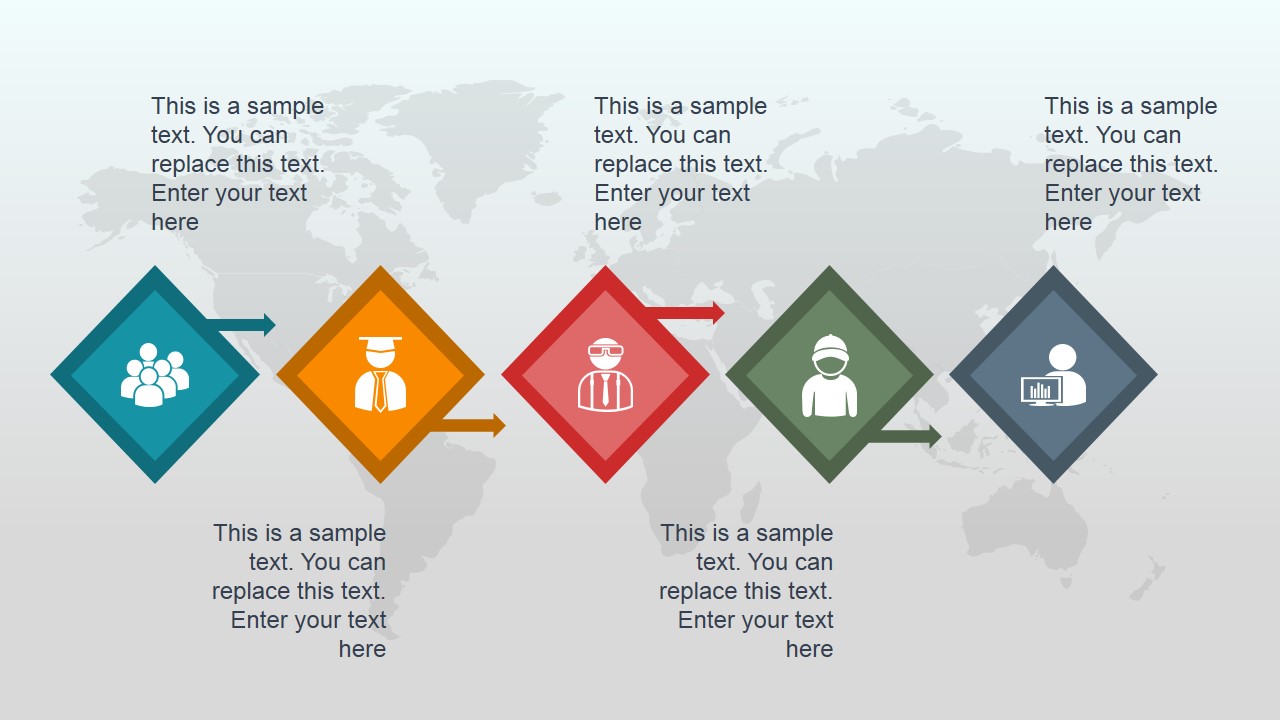 This is a sample text. You can replace this text. Enter your text here

This is a sample text. You can replace this text. Enter your text here

This is a sample text. You can replace this text. Enter your text here

This is a sample text. You can replace this text. Enter your text here

This is a sample text. You can replace this text. Enter your text here